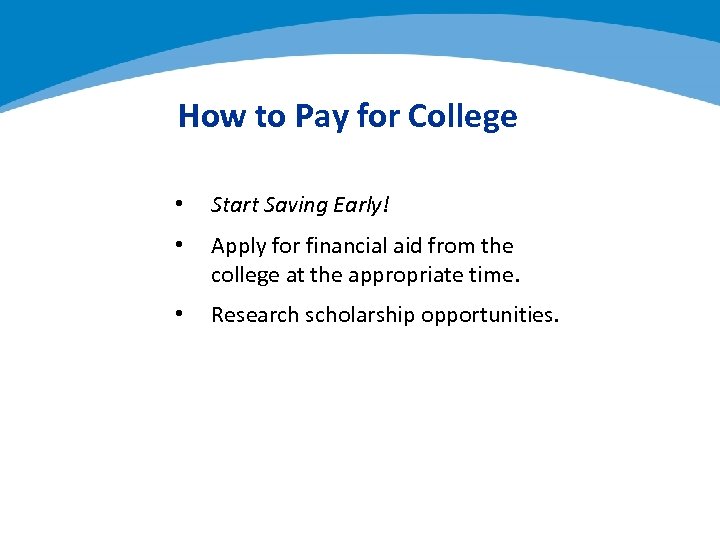 How to Pay for College

• Start Saving Early!

• Apply for financial aid from the college at the appropriate time.

• Research scholarship opportunities.